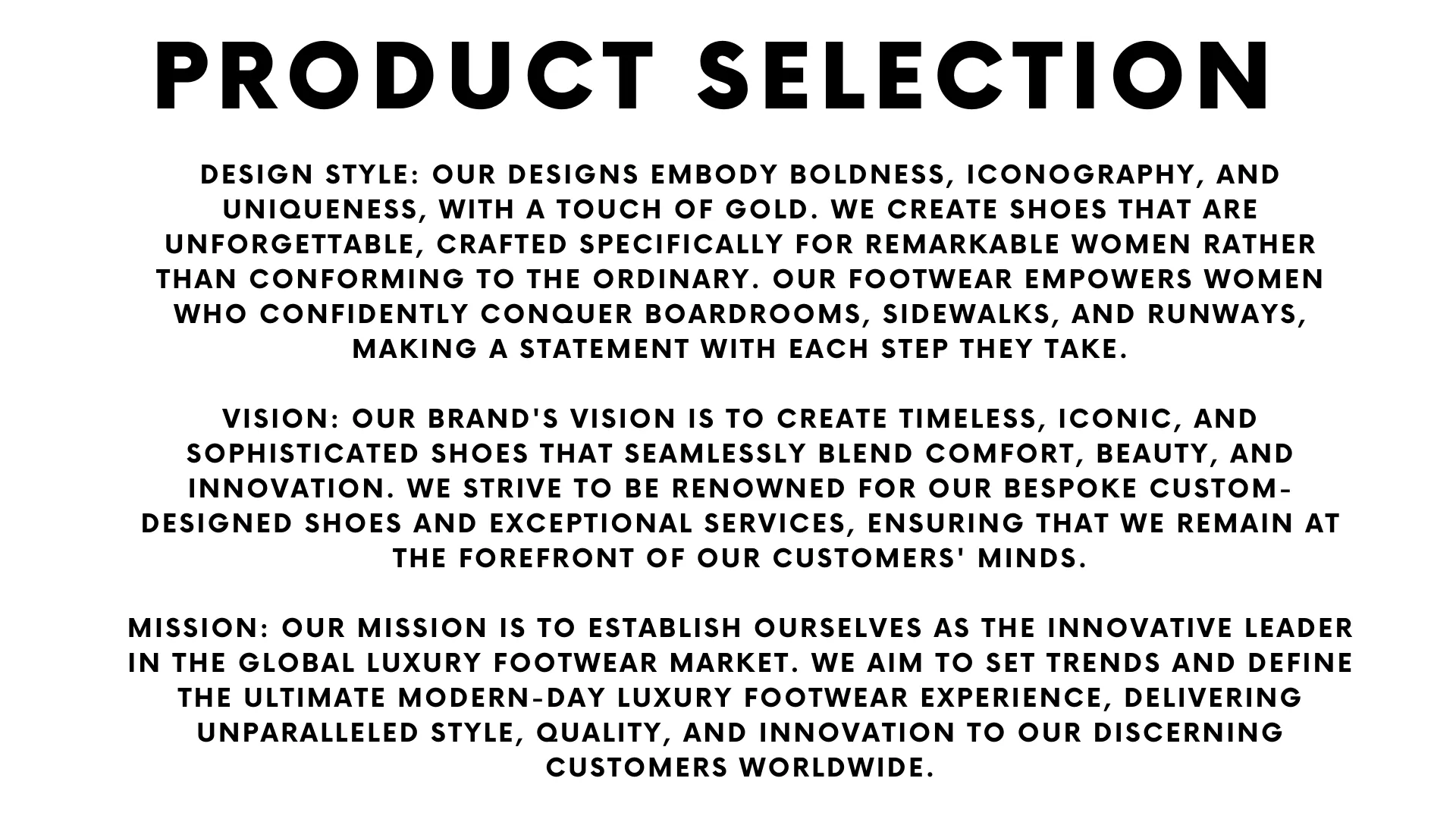 PRODUCT SELECTION

DESIGN STYLE: OUR DESIGNS EMBODY BOLDNESS, ICONOGRAPHY, AND UNIQUENESS, WITH A TOUCH OF GOLD. WE CREATE SHOES THAT ARE UNFORGETTABLE, CRAFTED SPECIFICALLY FOR REMARKABLE WOMEN RATHER THAN CONFORMING TO THE ORDINARY. OUR FOOTWEAR EMPOWERS WOMEN WHO CONFIDENTLY CONQUER BOARDROOMS, SIDEWALKS, AND RUNWAYS, MAKING A STATEMENT WITH EACH STEP THEY TAKE.

VISION: OUR BRAND'S VISION IS TO CREATE TIMELESS, ICONIC, AND SOPHISTICATED SHOES THAT SEAMLESSLY BLEND COMFORT, BEAUTY, AND INNOVATION. WE STRIVE TO BE RENOWNED FOR OUR BESPOKE CUSTOM-DESIGNED SHOES AND EXCEPTIONAL SERVICES, ENSURING THAT WE REMAIN AT THE FOREFRONT OF OUR CUSTOMERS' MINDS.

MISSION: OUR MISSION IS TO ESTABLISH OURSELVES AS THE INNOVATIVE LEADER IN THE GLOBAL LUXURY FOOTWEAR MARKET. WE AIM TO SET TRENDS AND DEFINE THE ULTIMATE MODERN-DAY LUXURY FOOTWEAR EXPERIENCE, DELIVERING UNPARALLELED STYLE, QUALITY, AND INNOVATION TO OUR DISCERNING CUSTOMERS WORLDWIDE.